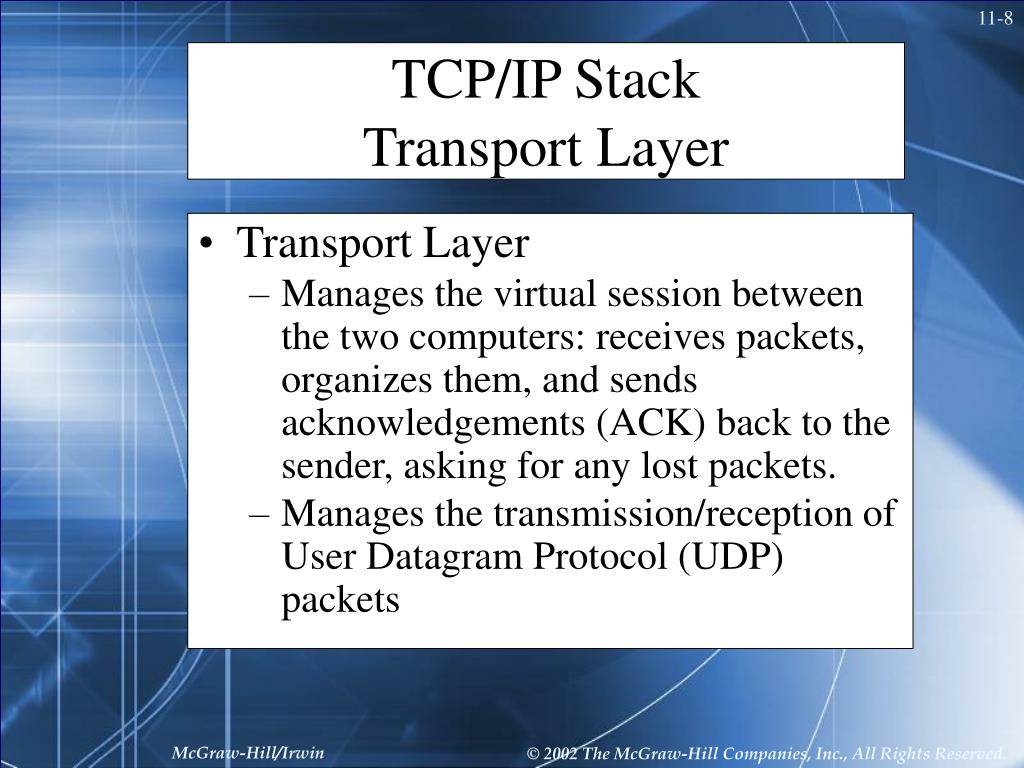 11-8

TCP/IP Stack
Transport Layer

• Transport Layer
– Manages the virtual session between the two computers: receives packets, organizes them, and sends acknowledgements (ACK) back to the sender, asking for any lost packets.
– Manages the transmission/reception of User Datagram Protocol (UDP) packets

McGraw-Hill/Irwin

© 2002 The McGraw-Hill Companies, Inc., All Rights Reserved.